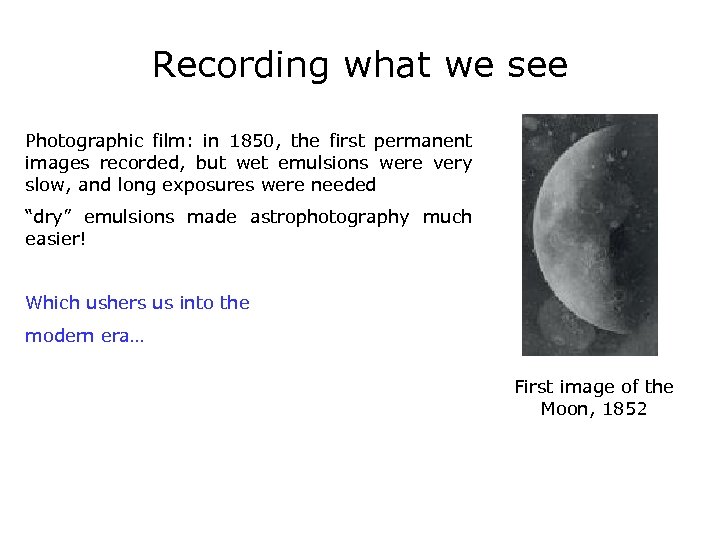 Recording what we see

Photographic film: in 1850, the first permanent images recorded, but wet emulsions were very slow, and long exposures were needed

“dry” emulsions made astrophotography much easier!

Which ushers us into the

modern era…

First image of the Moon, 1852